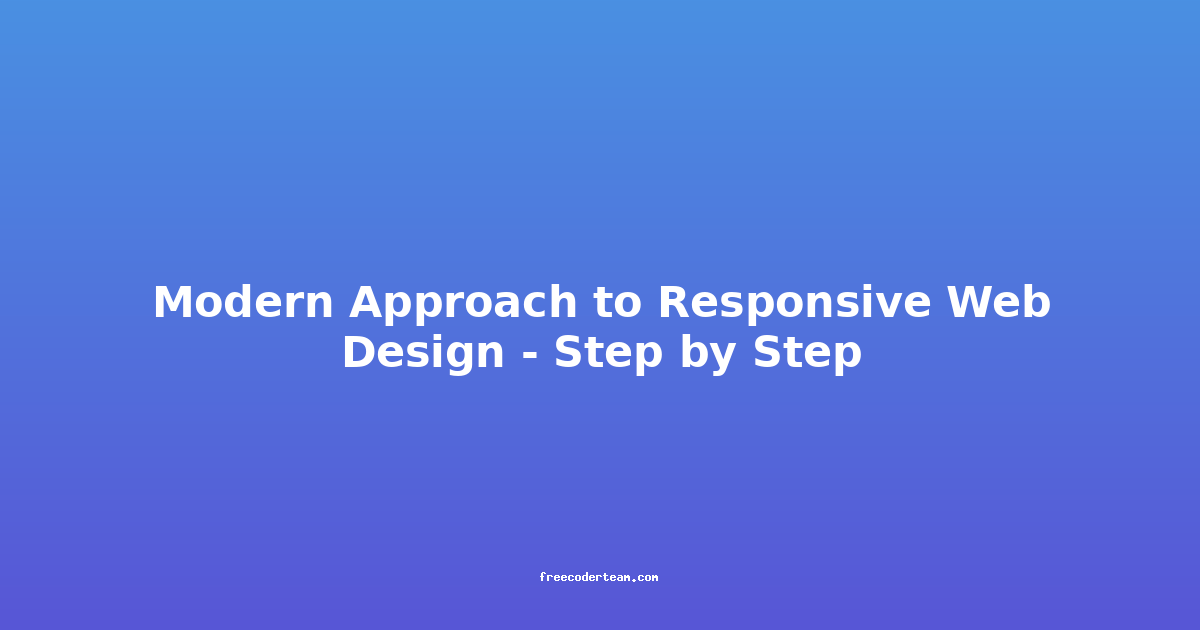 Modern Approach to Responsive Web Design - Step by Step

freecoderteam.com